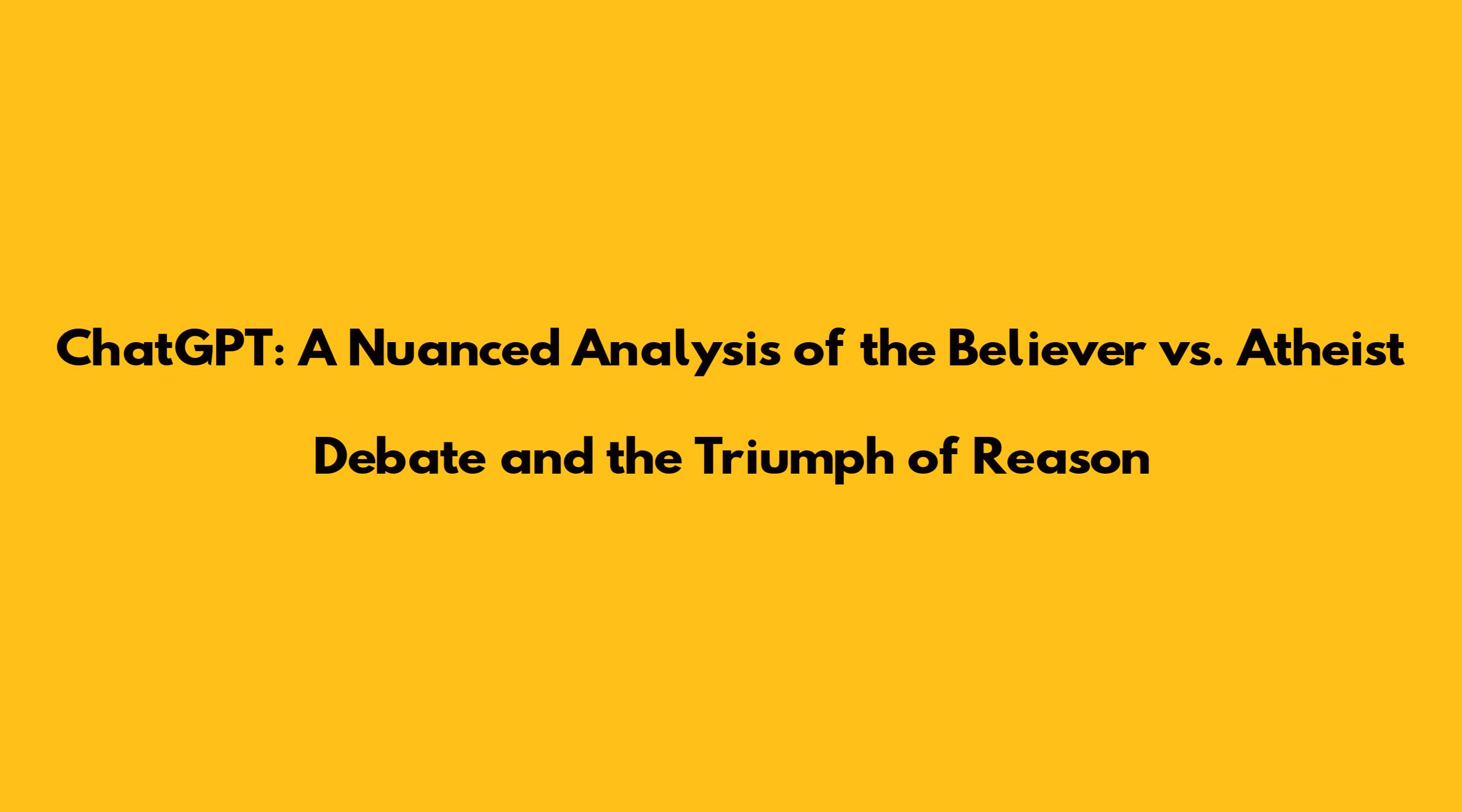 ChatGPT: A Nuanced Analysis of the Believer vs. Atheist Debate and the Triumph of Reason